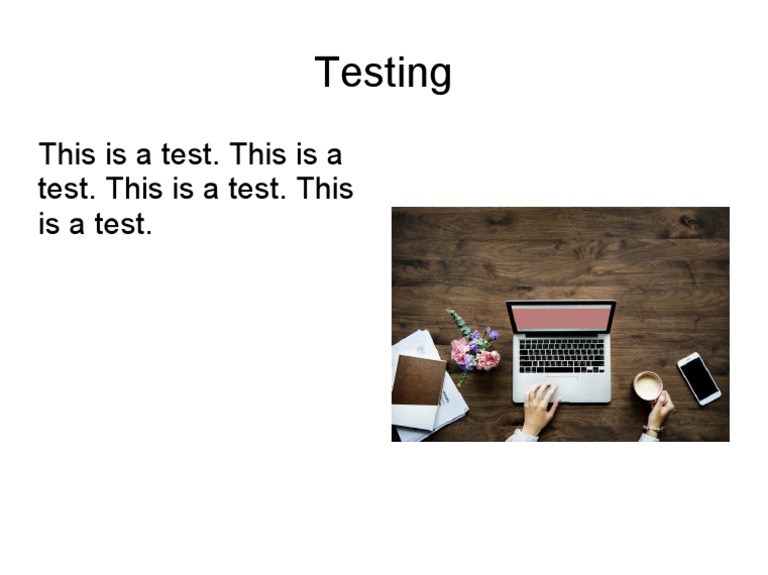 Testing

This is a test. This is a test. This is a test. This is a test.